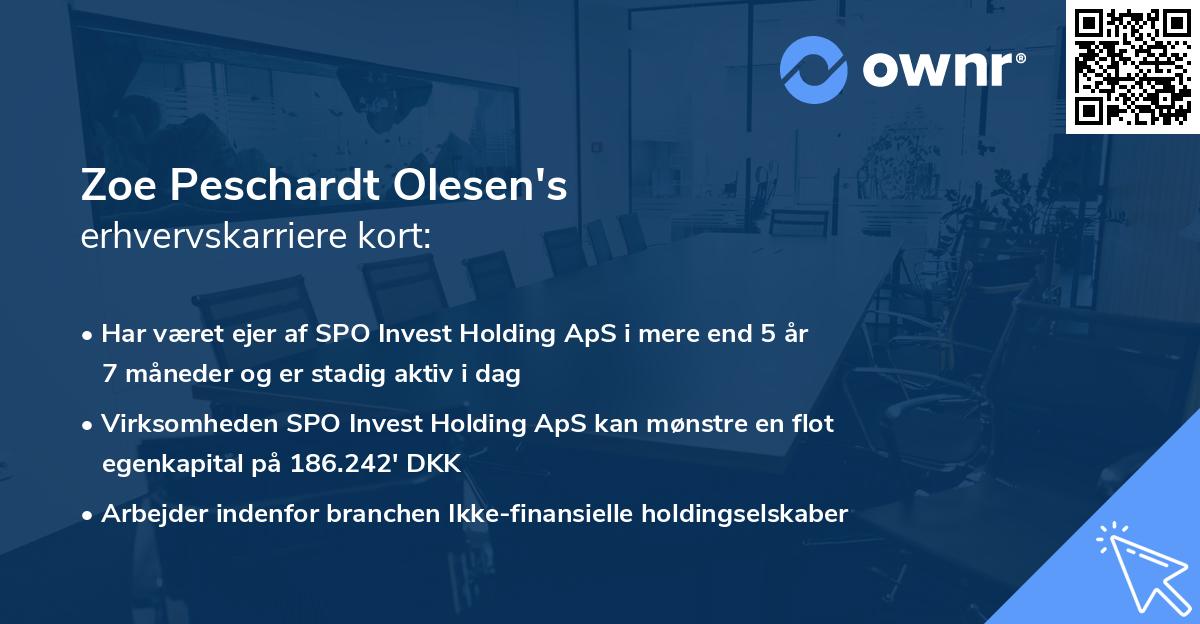 ownr®

Zoe Peschardt Olesen's
erhvervskarriere kort:

• Har været ejer af SPO Invest Holding ApS i mere end 5 år 7 måneder og er stadig aktiv i dag

• Virksomheden SPO Invest Holding ApS kan mønstre en flot egenkapital på 186.242' DKK

• Arbejder indenfor branchen Ikke-finansielle holdingselskaber